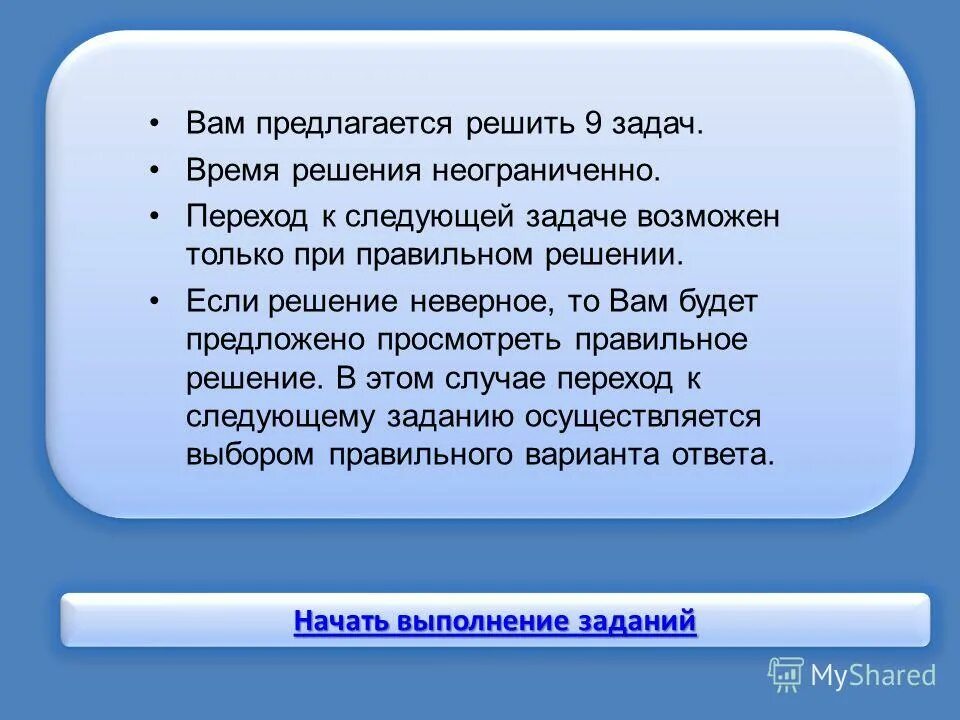 • Вам предлагается решить 9 задач.
• Время решения неограниченно.
• Переход к следующей задаче возможен только при правильном решении.
• Если решение неверное, то Вам будет предложено просмотреть правильное решение. В этом случае переход к следующему заданию осуществляется выбором правильного варианта ответа.

Начать выполнение заданий

MyShared